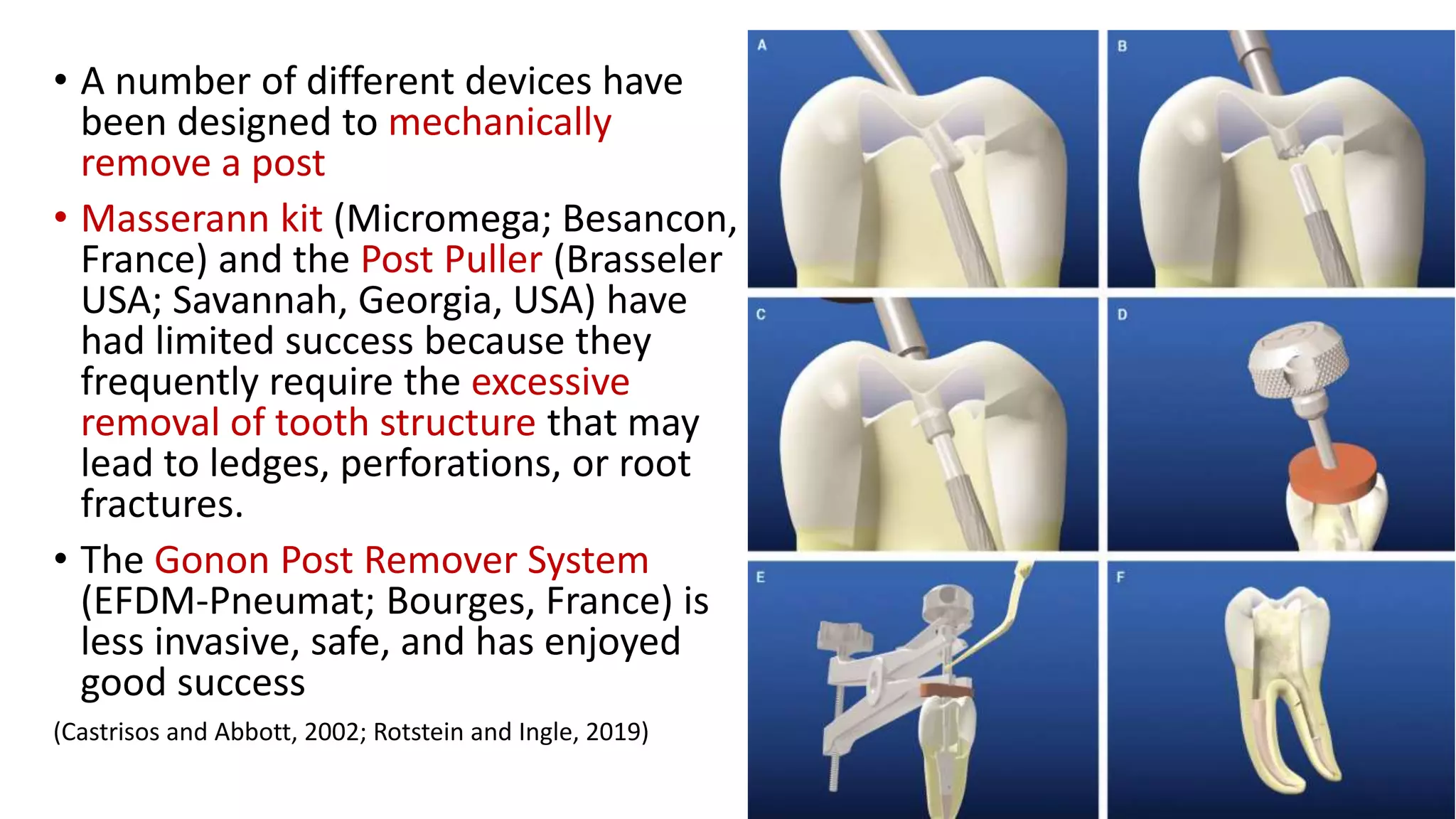 • A number of different devices have been designed to mechanically remove a post

• Masserann kit (Micromega; Besancon, France) and the Post Puller (Brasseler USA; Savannah, Georgia, USA) have had limited success because they frequently require the excessive removal of tooth structure that may lead to ledges, perforations, or root fractures.

• The Gonon Post Remover System (EFDM-Pneumat; Bourges, France) is less invasive, safe, and has enjoyed good success

(Castrisos and Abbott, 2002; Rotstein and Ingle, 2019)

A

B

C

D

E

F